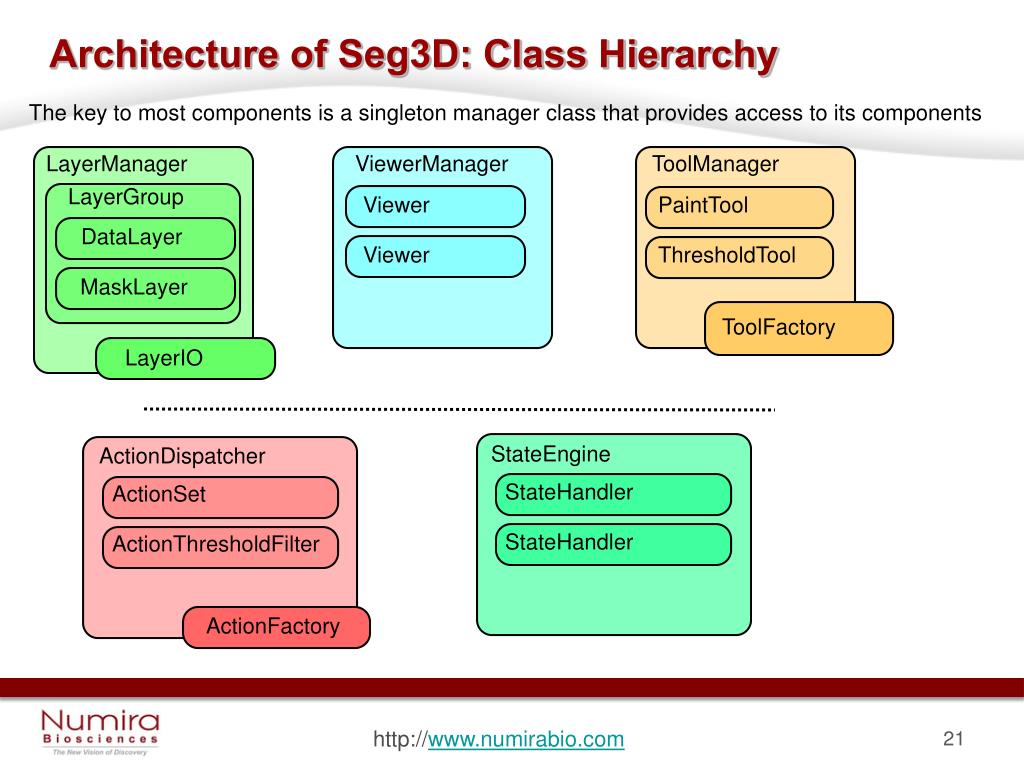 Architecture of Seg3D: Class Hierarchy

The key to most components is a singleton manager class that provides access to its components

LayerManager
LayerGroup
DataLayer
MaskLayer
LayerIO

ViewerManager
Viewer
Viewer

ToolManager
PaintTool
ThresholdTool
ToolFactory

ActionDispatcher
ActionSet
ActionThresholdFilter
ActionFactory

StateEngine
StateHandler
StateHandler

Numira
Biosciences
The New Vision of Discovery

http://www.numirabio.com

21